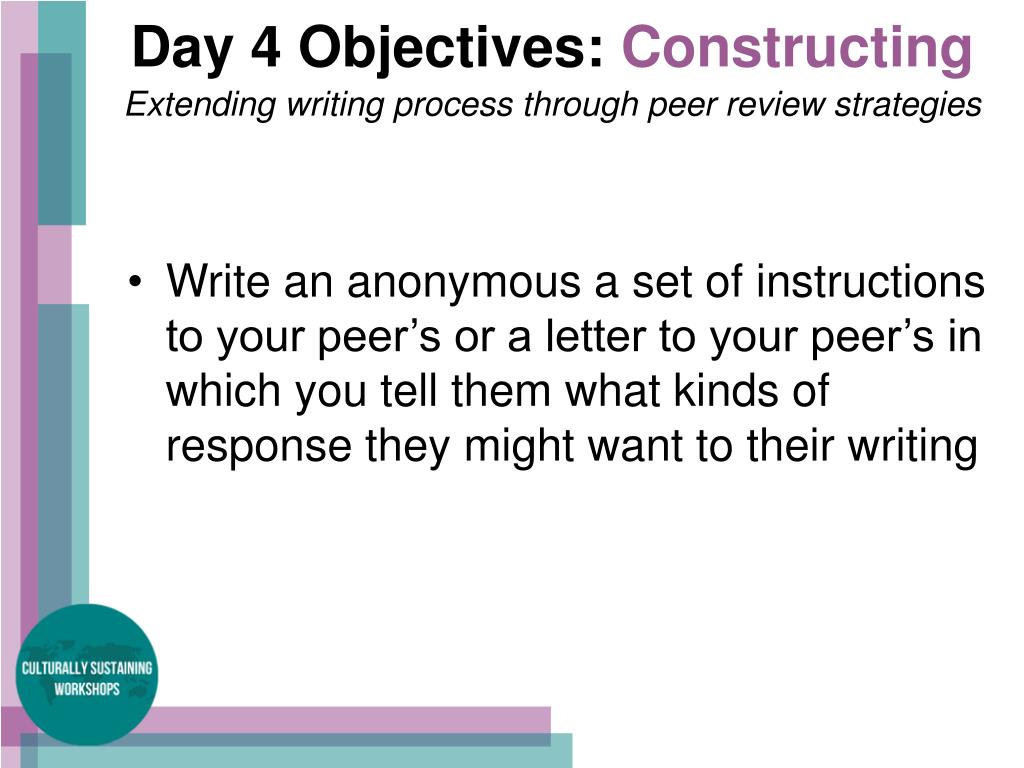 Day 4 Objectives: Constructing
Extending writing process through peer review strategies

• Write an anonymous a set of instructions to your peer’s or a letter to your peer’s in which you tell them what kinds of response they might want to their writing

CULTURALLY SUSTAINING WORKSHOPS